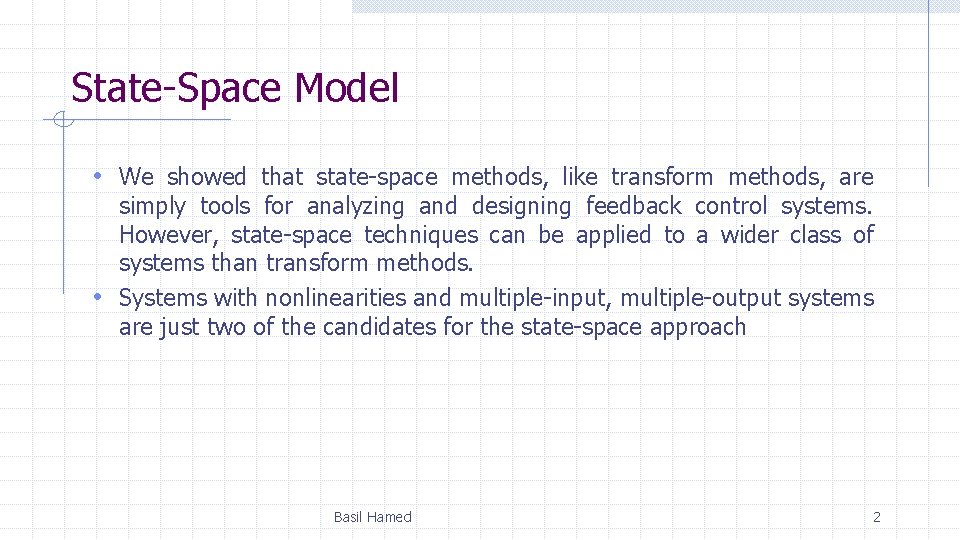 State-Space Model

• We showed that state-space methods, like transform methods, are simply tools for analyzing and designing feedback control systems. However, state-space techniques can be applied to a wider class of systems than transform methods.
• Systems with nonlinearities and multiple-input, multiple-output systems are just two of the candidates for the state-space approach

Basil Hamed

2